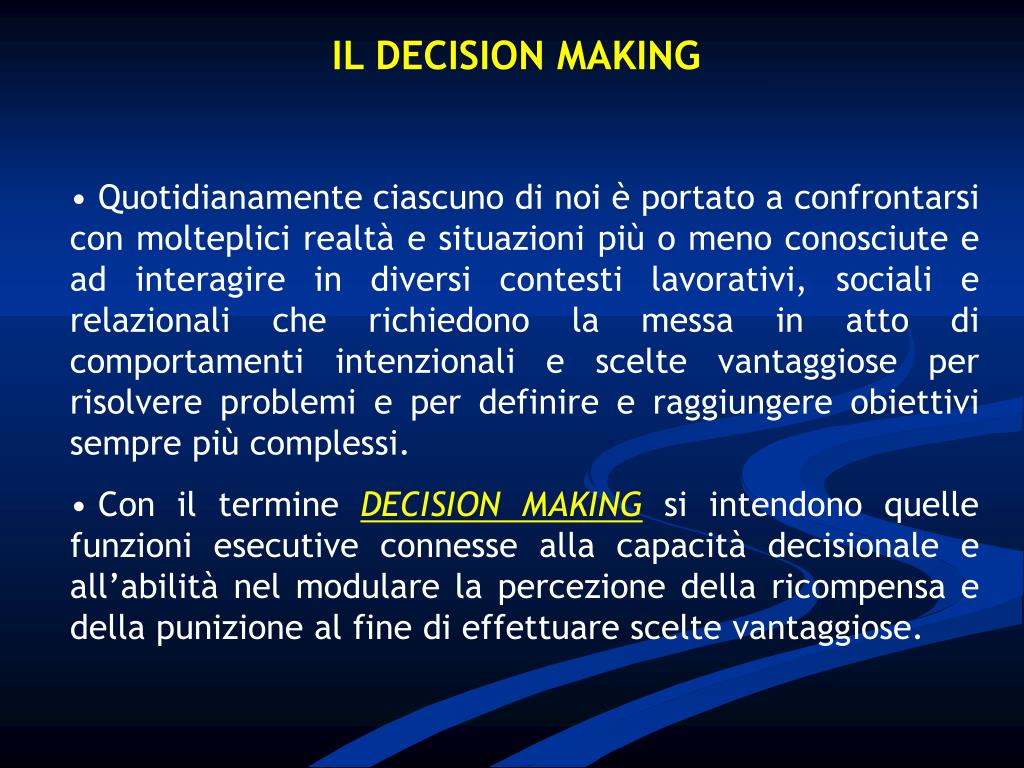 IL DECISION MAKING

• Quotidianamente ciascuno di noi è portato a confrontarsi con molteplici realtà e situazioni più o meno conosciute e ad interagire in diversi contesti lavorativi, sociali e relazionali che richiedono la messa in atto di comportamenti intenzionali e scelte vantaggiose per risolvere problemi e per definire e raggiungere obiettivi sempre più complessi.

• Con il termine DECISION MAKING si intendono quelle funzioni esecutive connesse alla capacità decisionale e all'abilità nel modulare la percezione della ricompensa e della punizione al fine di effettuare scelte vantaggiose.